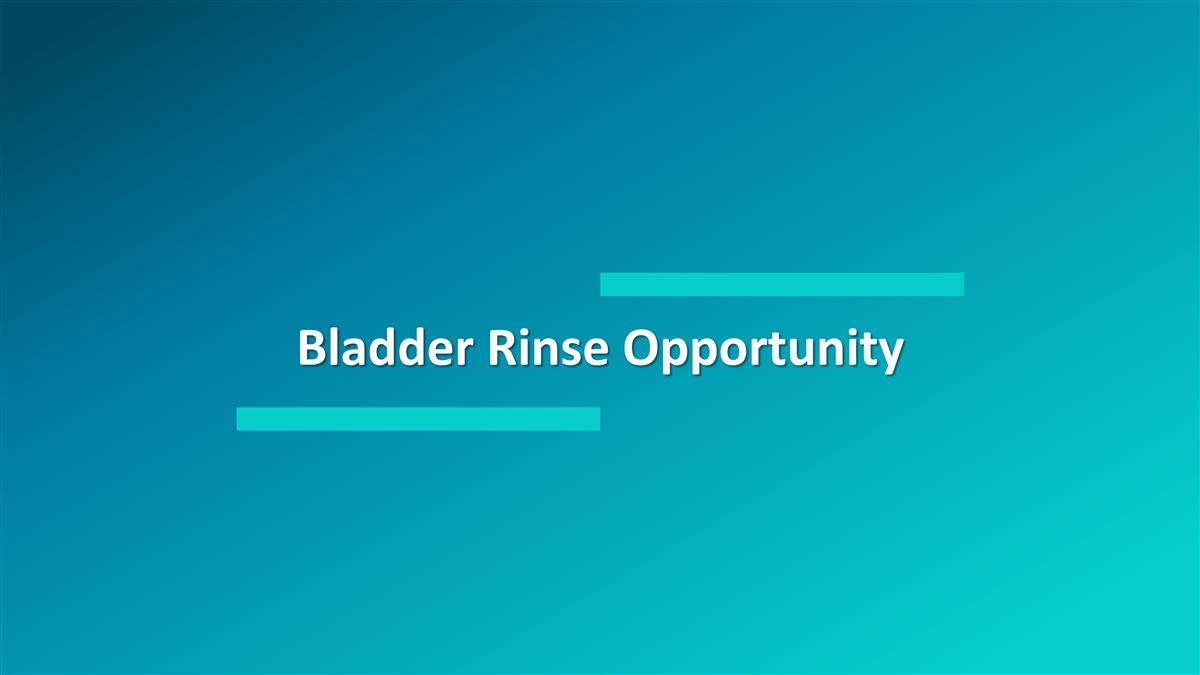 Bladder Rinse Opportunity